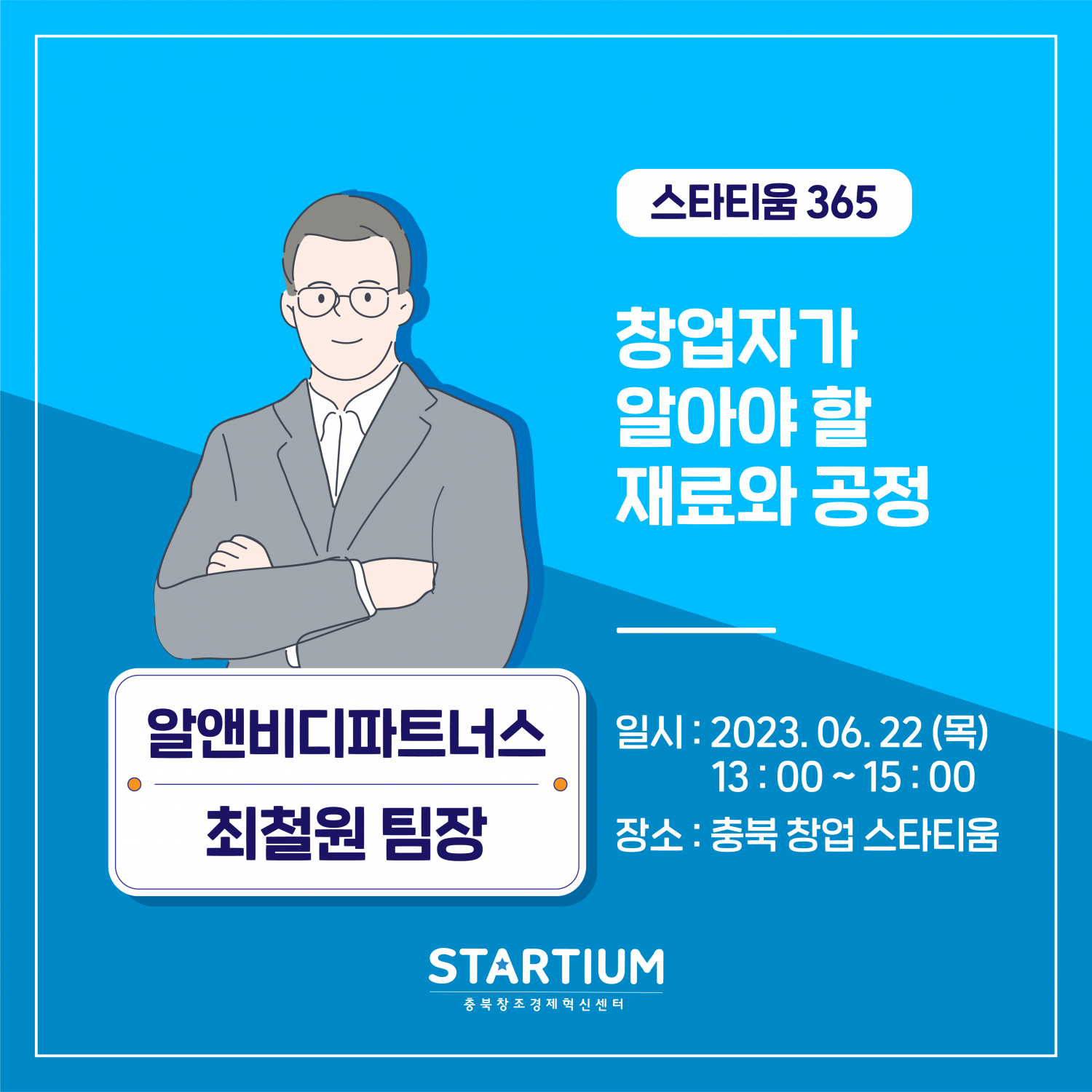 스타티움 365

창업자가
알아야 할
재료와 공정

알앤비디파트너스
최철원 팀장

일시 : 2023. 06. 22 (목)
13 : 00 ~ 15 : 00
장소 : 충북 창업 스타티움

STARTIUM
충북창조경제혁신센터